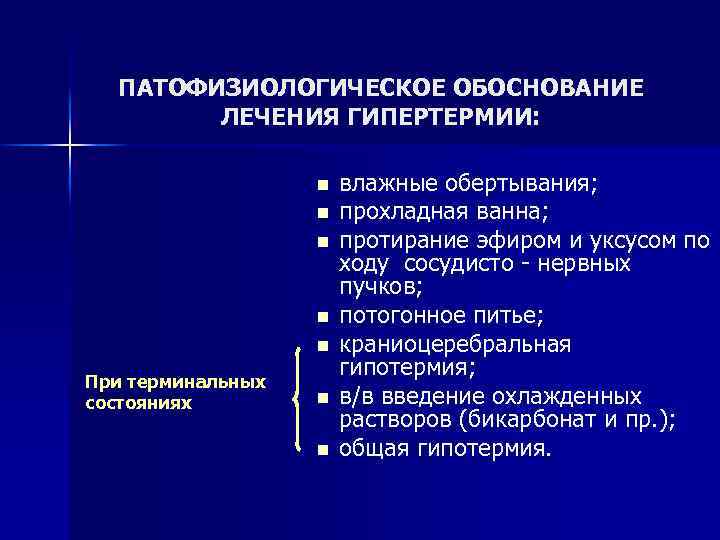 ПАТОФИЗИОЛОГИЧЕСКОЕ ОБОСНОВАНИЕ ЛЕЧЕНИЯ ГИПЕРТЕРМИИ:

- влажные обертывания;
- прохладная ванна;
- протирание эфиром и уксусом по ходу сосудисто - нервных пучков;
- потогонное питье;
- краниоцеребральная гипотермия;
- в/в введение охлажденных растворов (бикарбонат и пр.);
- общая гипотермия.

При терминальных состояниях